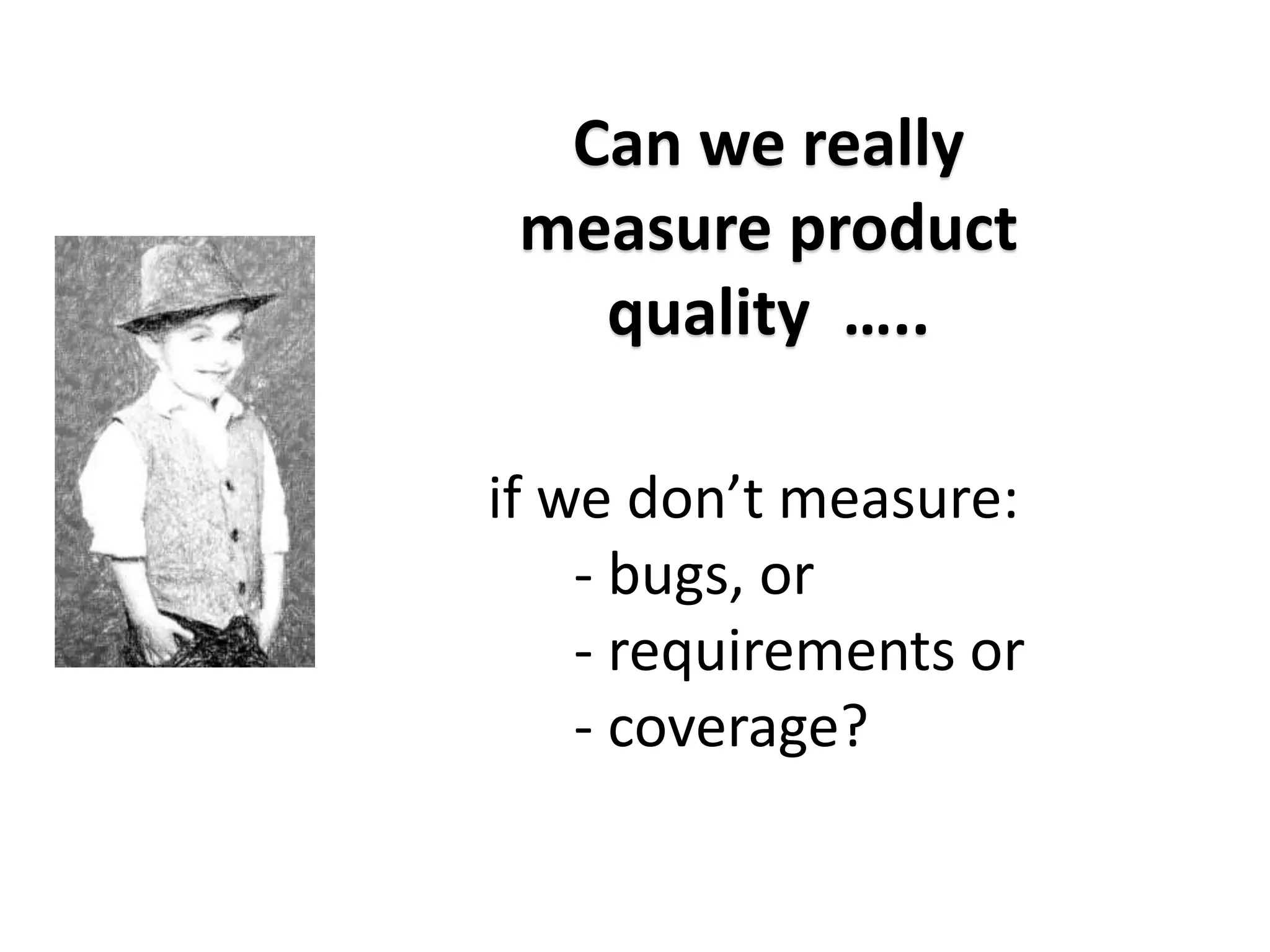 Can we really measure product quality …..

if we don’t measure:
- bugs, or
- requirements or
- coverage?